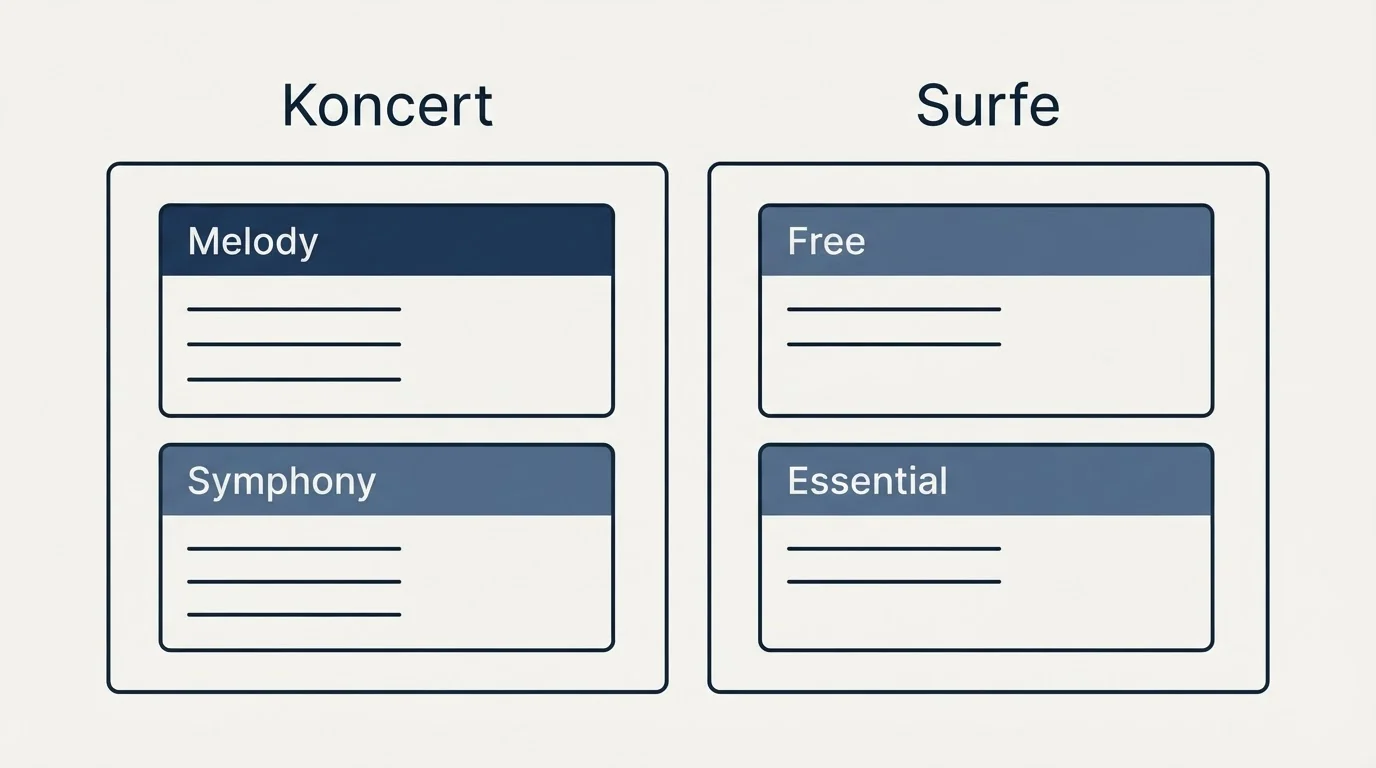 Koncert

Melody

Symphony

Surfe

Free

Essential